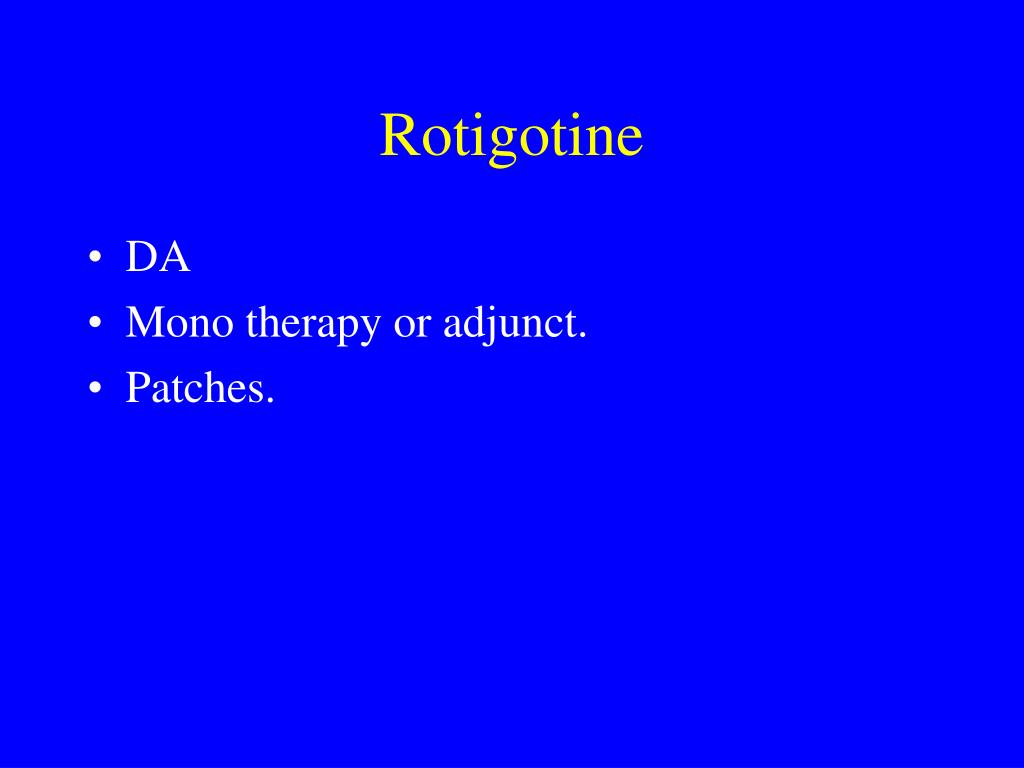 Rotigotine

• DA
• Mono therapy or adjunct.
• Patches.